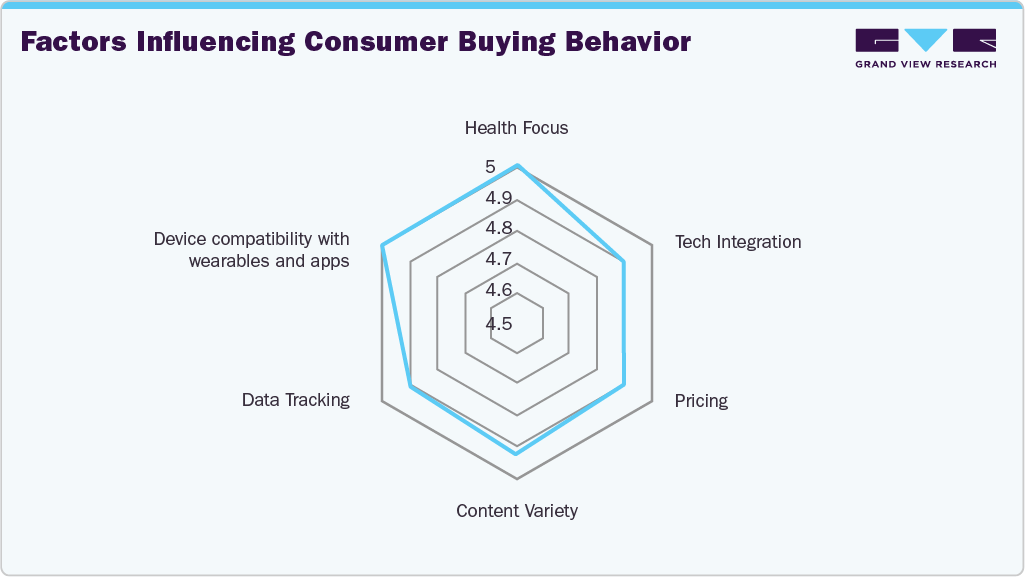 Factors Influencing Consumer Buying Behavior

GRAND VIEW RESEARCH

Health Focus

5
4.9
4.8
4.7
4.6
4.5

Tech Integration

Pricing

Content Variety

Data Tracking

Device compatibility with wearables and apps